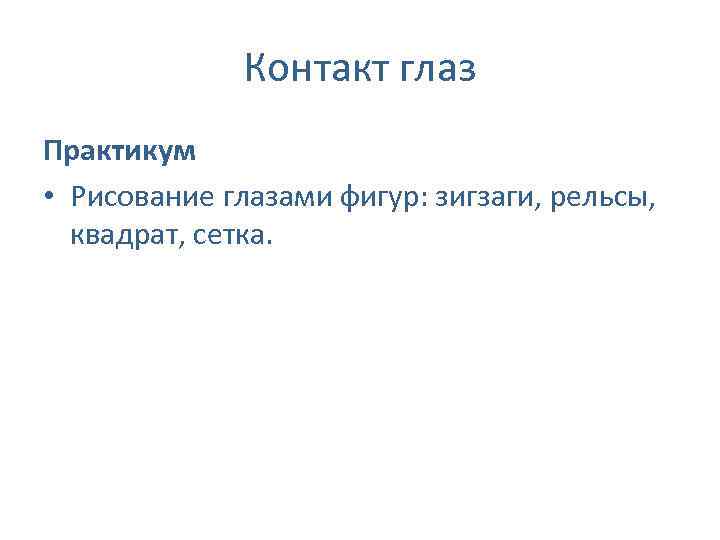 Контакт глаз

Практикум

• Рисование глазами фигур: зигзаги, рельсы, квадрат, сетка.